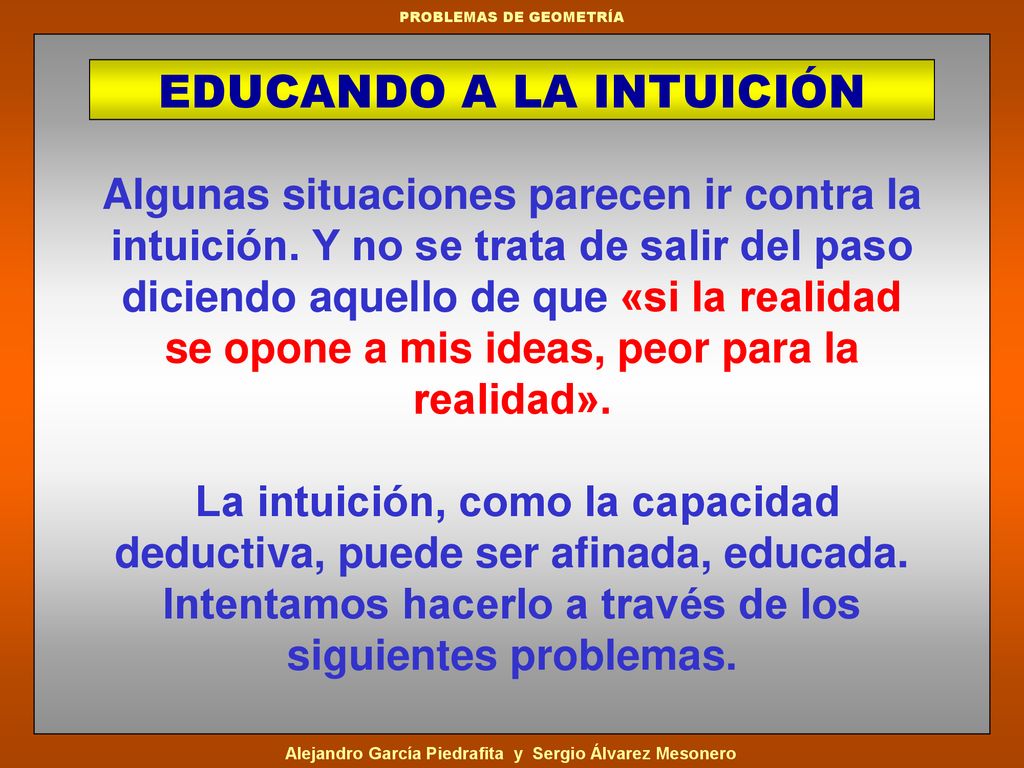 PROBLEMAS DE GEOMETRÍA

EDUCANDO A LA INTUICIÓN

Algunas situaciones parecen ir contra la intuición. Y no se trata de salir del paso diciendo aquello de que «si la realidad se opone a mis ideas, peor para la realidad».

La intuición, como la capacidad deductiva, puede ser afinada, educada. Intentamos hacerlo a través de los siguientes problemas.

Alejandro García Piedrafita y Sergio Álvarez Mesonero